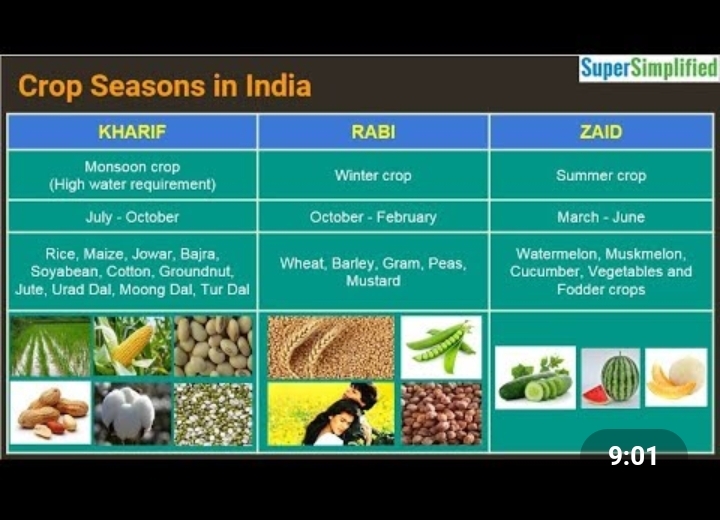 Crop Seasons in India

SuperSimplified

| KHARIF | RABI | ZAID |
|---|---|---|
| Monsoon crop (High water requirement) | Winter crop | Summer crop |
| July - October | October - February | March - June |
| Rice, Maize, Jowar, Bajra, Soyabean, Cotton, Groundnut, Jute, Urad Dal, Moong Dal, Tur Dal | Wheat, Barley, Gram, Peas, Mustard | Watermelon, Muskmelon, Cucumber, Vegetables and Fodder crops |

9:01